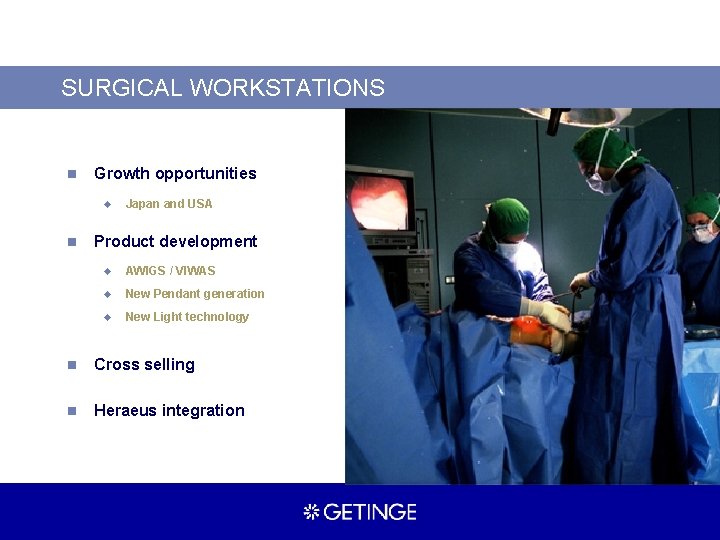 SURGICAL WORKSTATIONS

Growth opportunities

Japan and USA

Product development

AWIGS / VIWAS

New Pendant generation

New Light technology

Cross selling

Heraeus integration

GETINGE